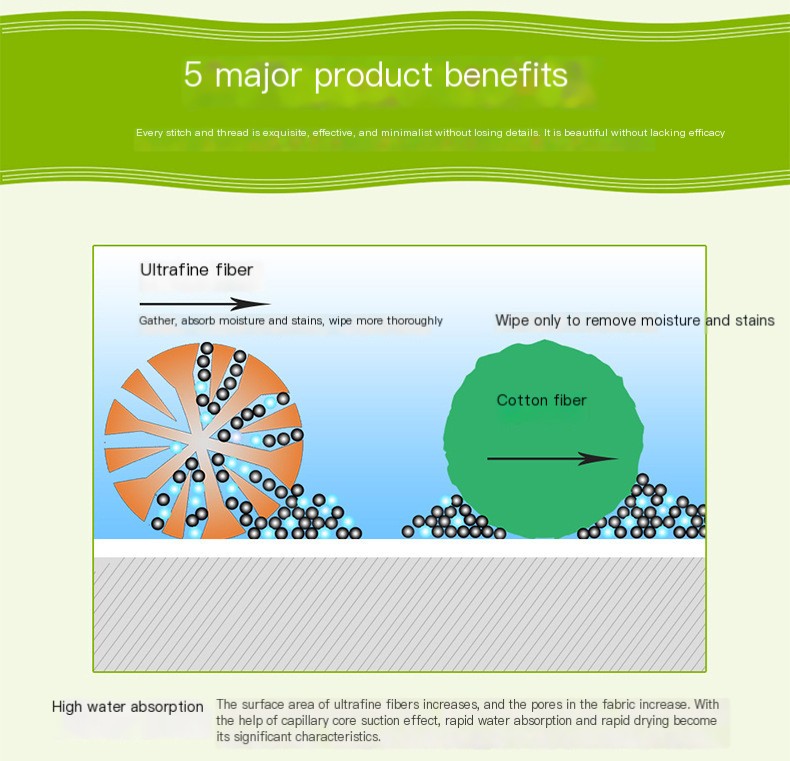 5 major product benefits

Every stitch and thread is exquisite, effective, and minimalist without losing details. It is beautiful without lacking efficacy

Ultrafine fiber

Gather, absorb moisture and stains, wipe more thoroughly

Wipe only to remove moisture and stains

Cotton fiber

High water absorption

The surface area of ultrafine fibers increases, and the pores in the fabric increase. With the help of capillary core suction effect, rapid water absorption and rapid drying become its significant characteristics.